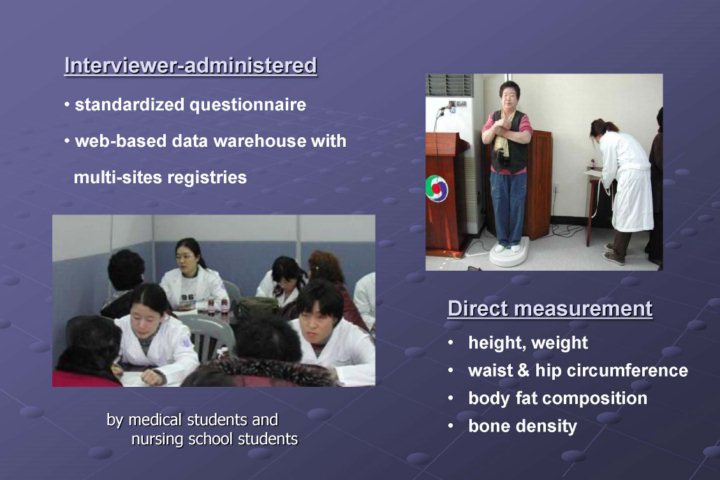 Interviewer-administered

• standardized questionnaire

• web-based data warehouse with multi-sites registries

by medical students and nursing school students

Direct measurement

• height, weight

• waist & hip circumference

• body fat composition

• bone density